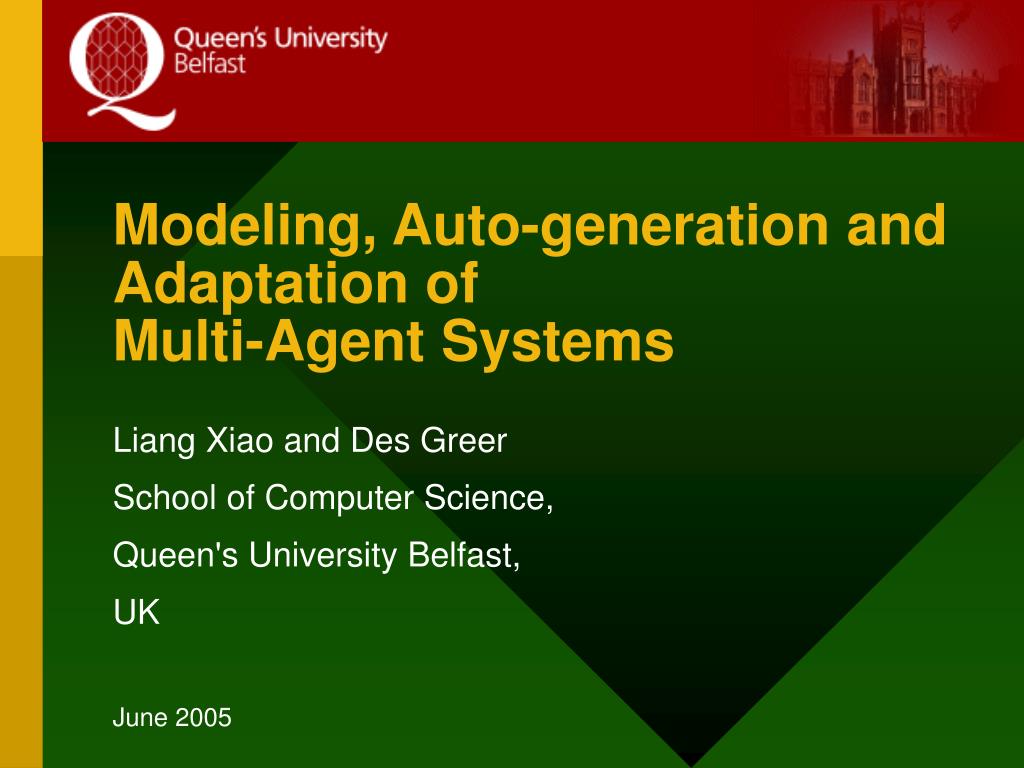 Queen's University Belfast

Modeling, Auto-generation and Adaptation of Multi-Agent Systems

Liang Xiao and Des Greer

School of Computer Science,

Queen's University Belfast,

UK

June 2005